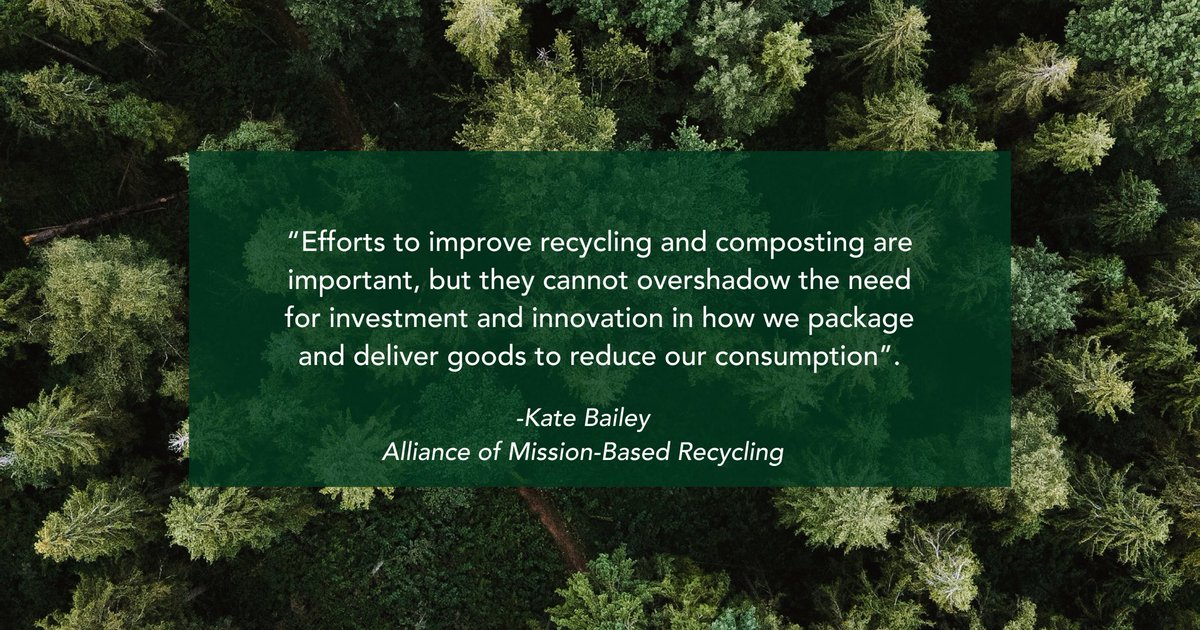 “Efforts to improve recycling and composting are important, but they cannot overshadow the need for investment and innovation in how we package and deliver goods to reduce our consumption”.

-Kate Bailey
Alliance of Mission-Based Recycling